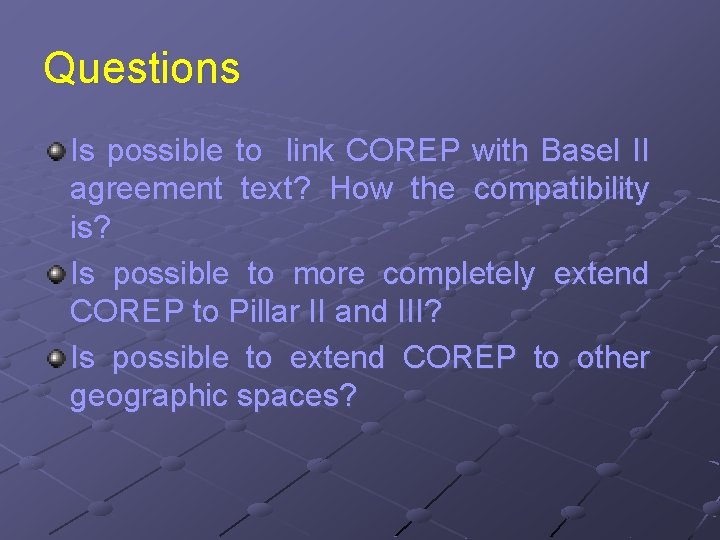 Questions

Is possible to link COREP with Basel II agreement text? How the compatibility is?

Is possible to more completely extend COREP to Pillar II and III?

Is possible to extend COREP to other geographic spaces?